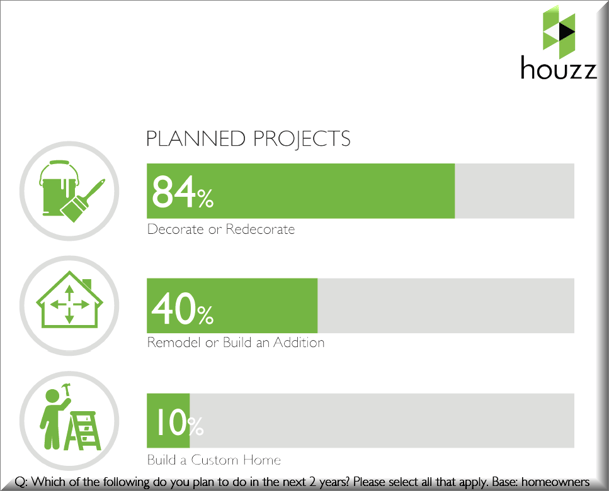 houzz

PLANNED PROJECTS

84%
Decorate or Redecorate

40%
Remodel or Build an Addition

10%
Build a Custom Home

Q: Which of the following do you plan to do in the next 2 years? Please select all that apply. Base: homeowners